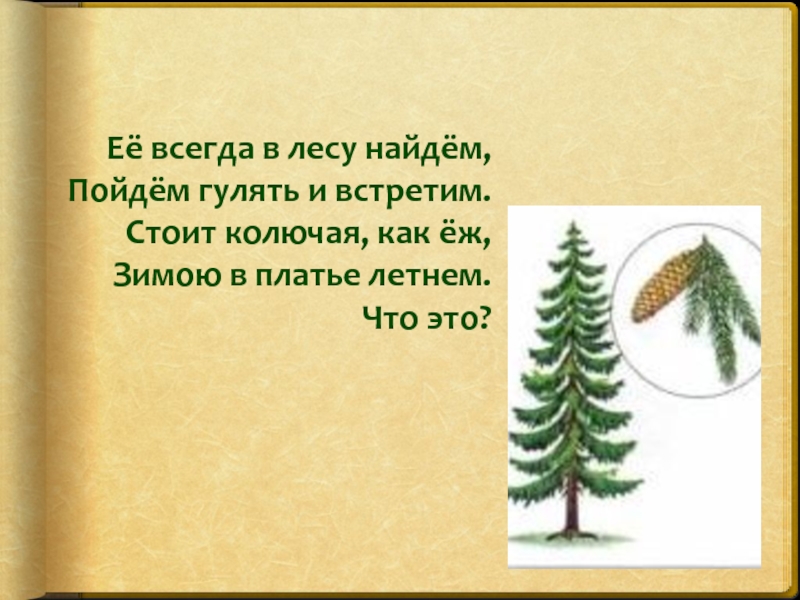 Её всегда в лесу найдём,
Пойдём гулять и встретим.
Стоит колючая, как ёж,
Зимою в платье летнем.
Что это?